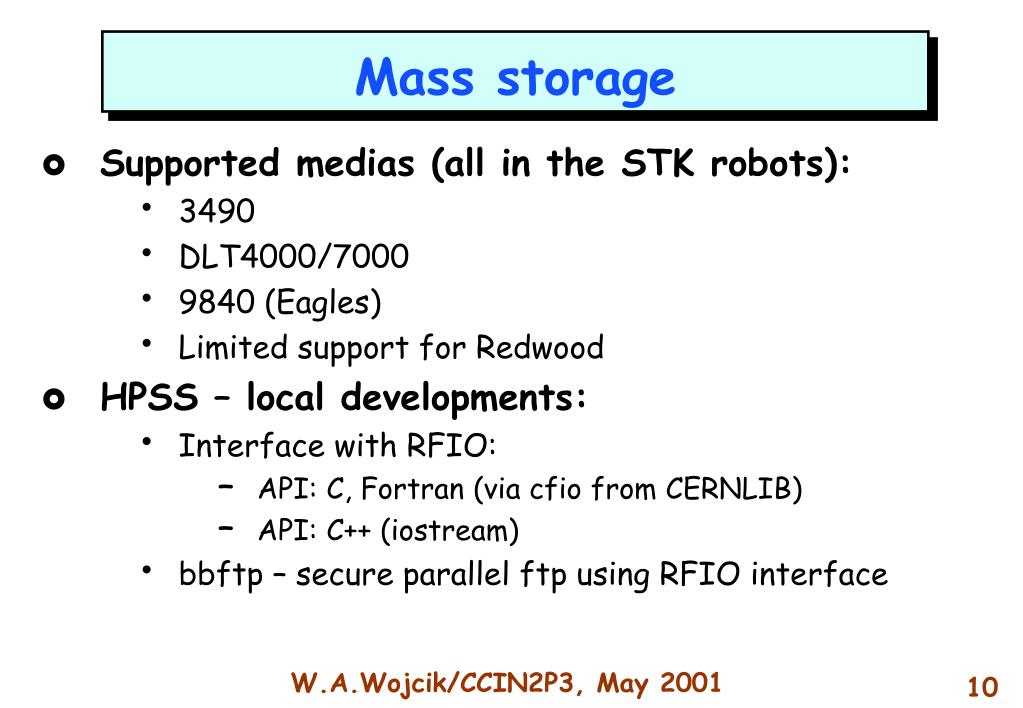 Mass storage

- Supported medias (all in the STK robots):
  - 3490
  - DLT4000/7000
  - 9840 (Eagles)
  - Limited support for Redwood
- HPSS – local developments:
  - Interface with RFIO:
    - API: C, Fortran (via cfio from CERNLIB)
    - API: C++ (iostream)
  - bbftp – secure parallel ftp using RFIO interface

W.A.Wojcik/CCIN2P3, May 2001

10